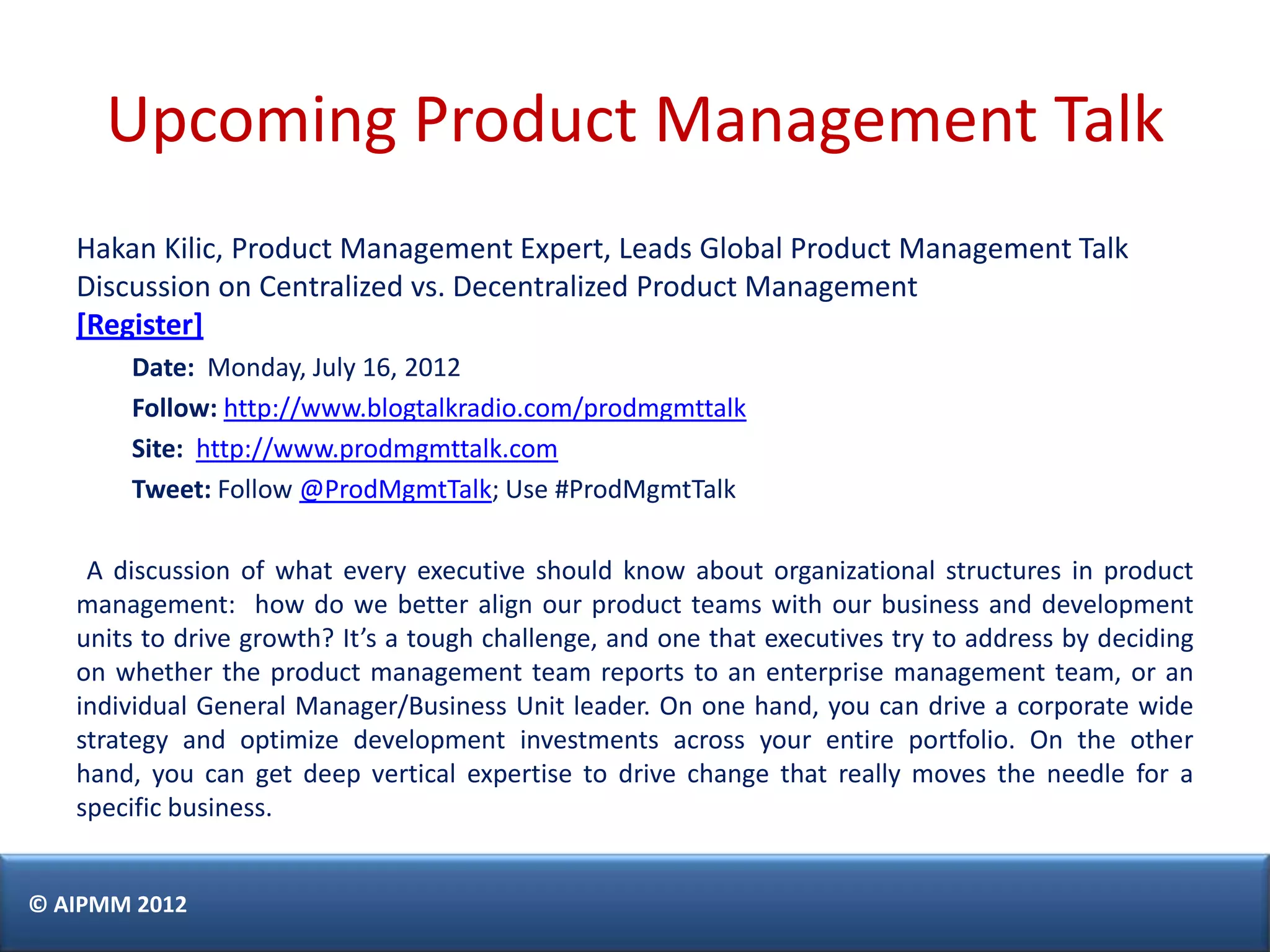 Upcoming Product Management Talk

Hakan Kilic, Product Management Expert, Leads Global Product Management Talk Discussion on Centralized vs. Decentralized Product Management
[Register]

Date: Monday, July 16, 2012

Follow: http://www.blogtalkradio.com/prodmgmttalk

Site: http://www.prodmgmttalk.com

Tweet: Follow @ProdMgmtTalk; Use #ProdMgmtTalk

A discussion of what every executive should know about organizational structures in product management: how do we better align our product teams with our business and development units to drive growth? It's a tough challenge, and one that executives try to address by deciding on whether the product management team reports to an enterprise management team, or an individual General Manager/Business Unit leader. On one hand, you can drive a corporate wide strategy and optimize development investments across your entire portfolio. On the other hand, you can get deep vertical expertise to drive change that really moves the needle for a specific business.

© AIPMM 2012